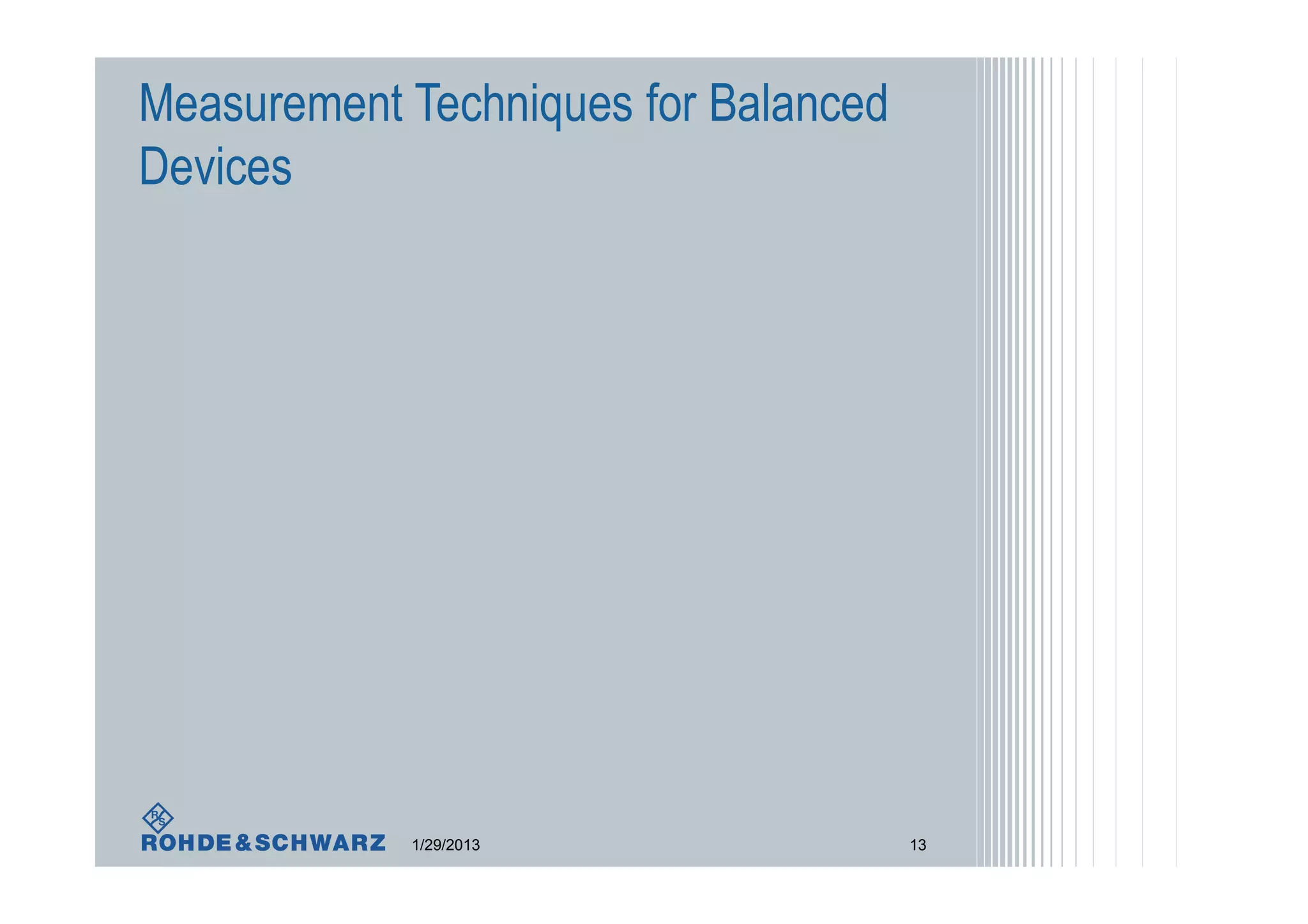 Measurement Techniques for Balanced Devices

R S
ROHDE&SCHWARZ 1/29/2013 13